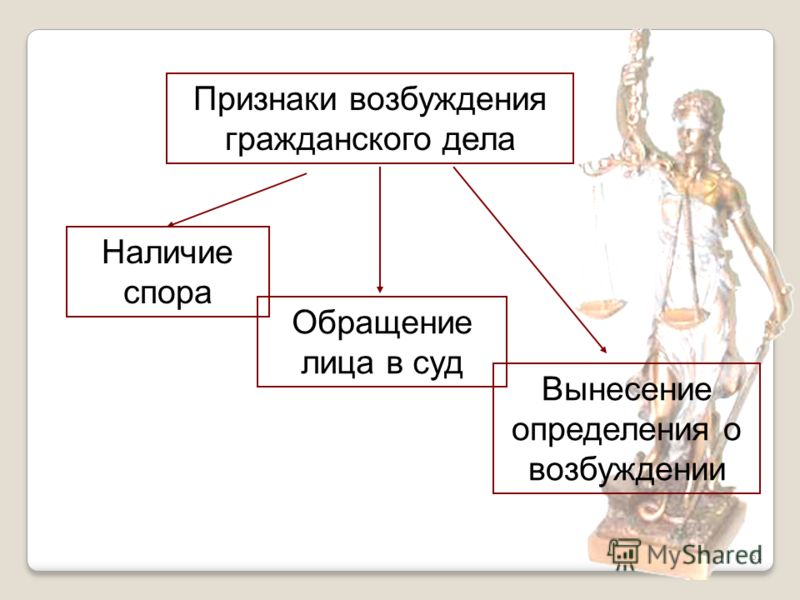 Признаки возбуждения гражданского дела

Наличие спора

Обращение лица в суд

Вынесение определения о возбуждении

MyShared